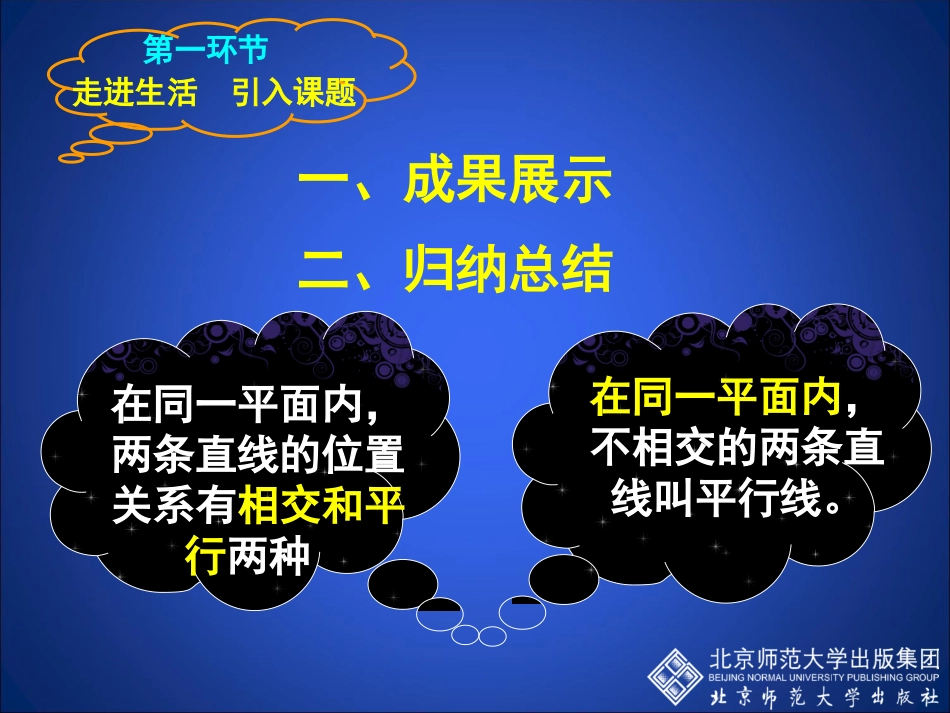 第一环节
走进生活　引入课题

一、成果展示

二、归纳总结

在同一平面内，两条直线的位置关系有相交和平行两种

在同一平面内，不相交的两条直线叫平行线。

北京师范大学出版集团
BEIJING NORMAL UNIVERSITY PUBLISHING GROUP
北京师范大学出版社